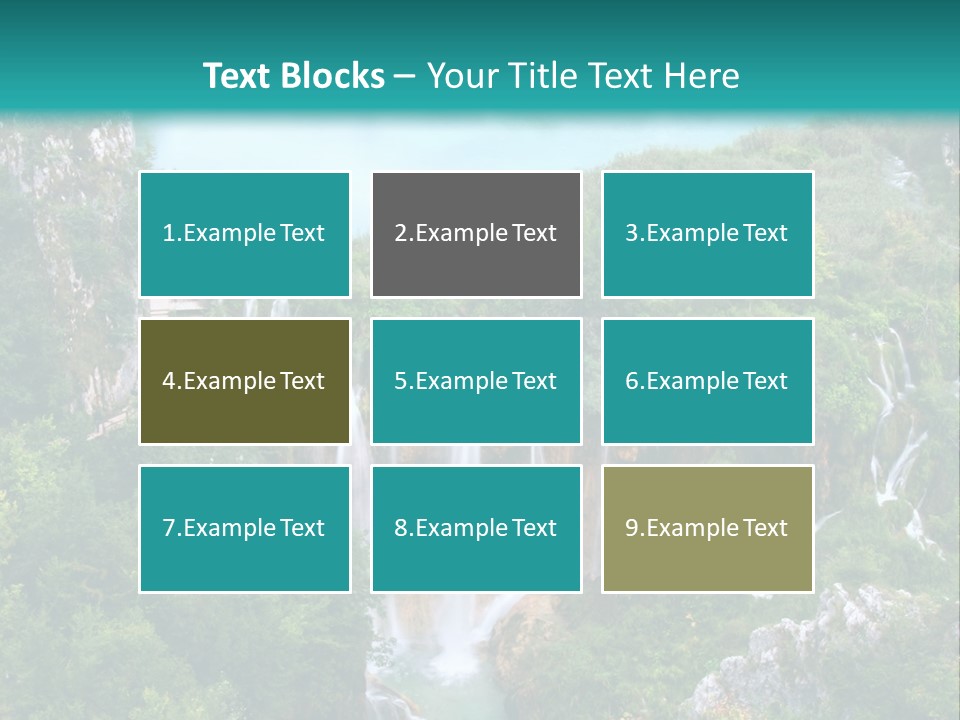 Text Blocks – Your Title Text Here

1.Example Text

2.Example Text

3.Example Text

4.Example Text

5.Example Text

6.Example Text

7.Example Text

8.Example Text

9.Example Text